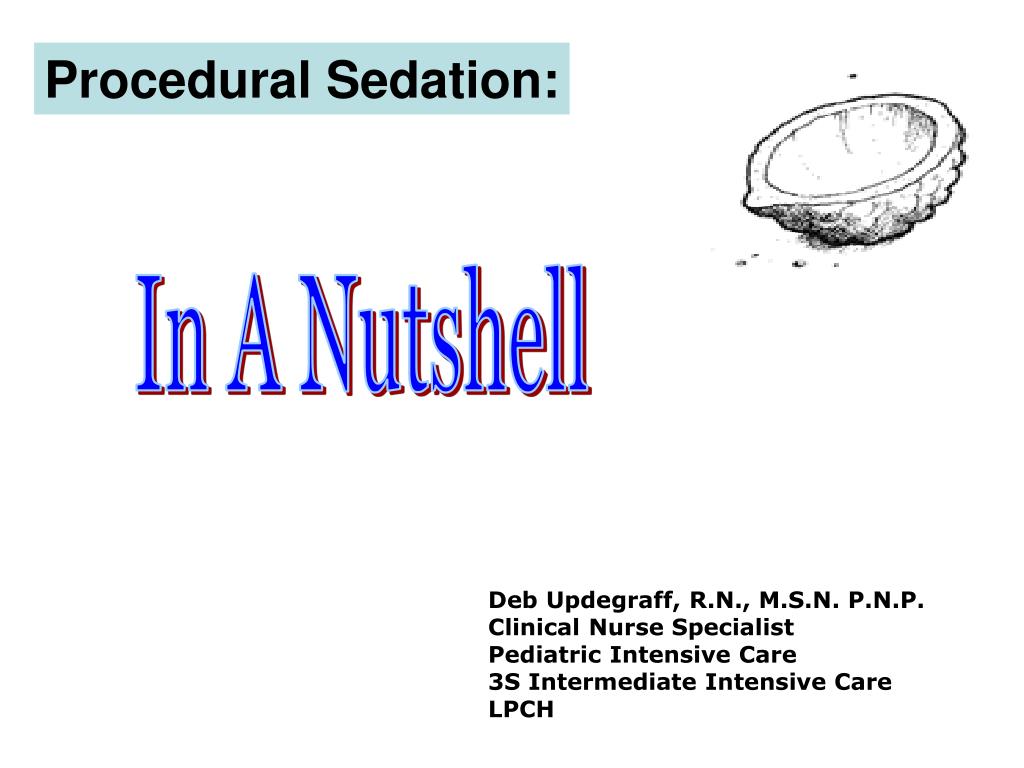 Procedural Sedation:

In A Nutshell

Deb Updegraff, R.N., M.S.N. P.N.P.
Clinical Nurse Specialist
Pediatric Intensive Care
3S Intermediate Intensive Care
LPCH